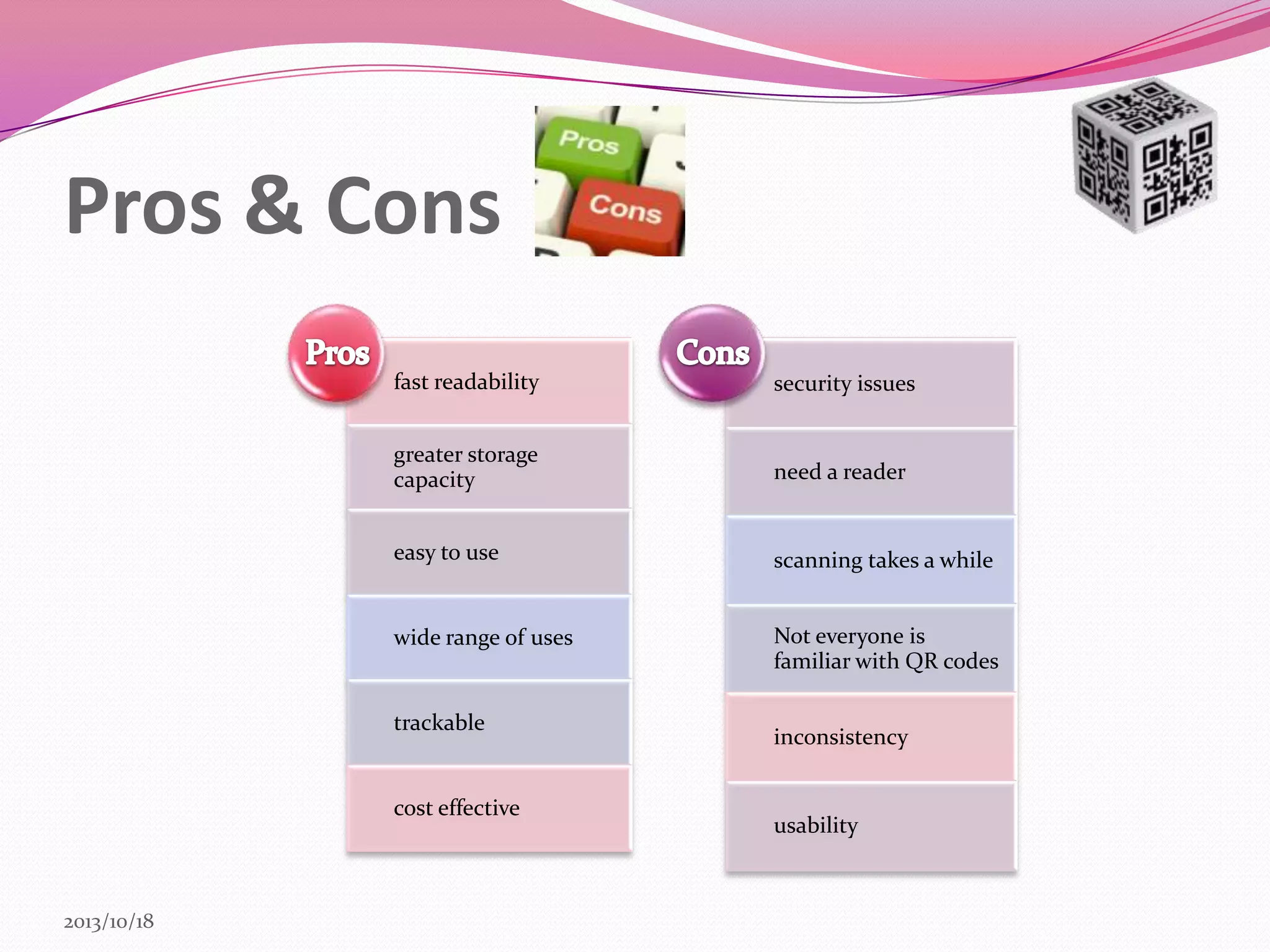 Pros & Cons

Pros

Cons

Pros

fast readability

greater storage capacity

easy to use

wide range of uses

trackable

cost effective

Cons

security issues

need a reader

scanning takes a while

Not everyone is familiar with QR codes

inconsistency

usability

2013/10/18